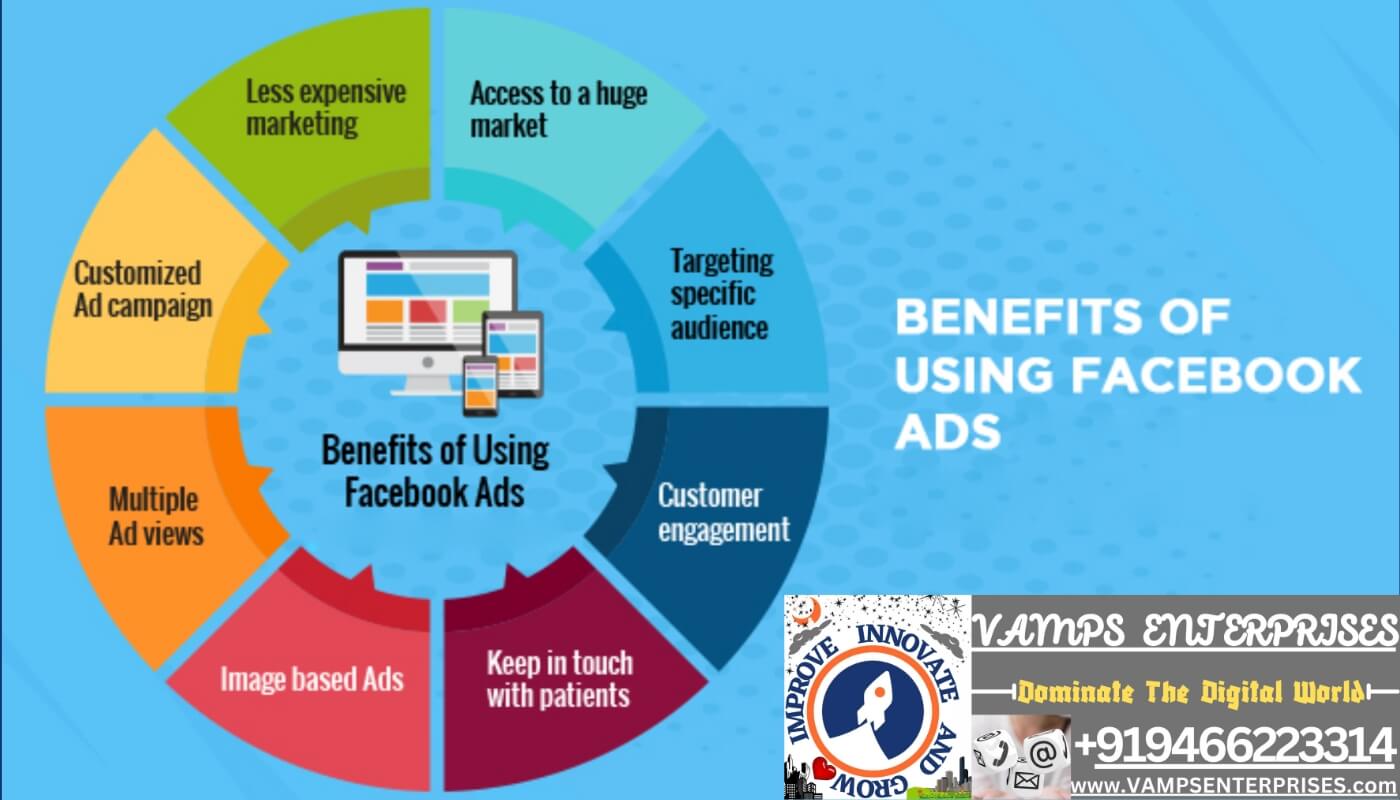 Less expensive marketing

Access to a huge market

Targeting specific audience

Customer engagement

Keep in touch with patients

Image based Ads

Multiple Ad views

Customized Ad campaign

Benefits of Using Facebook Ads

BENEFITS OF USING FACEBOOK ADS

IMPROVE INNOVATE AND GROW

VAMPS ENTERPRISES

Dominate The Digital World

+919466223314

www.VAMPSENTERPRISES.com